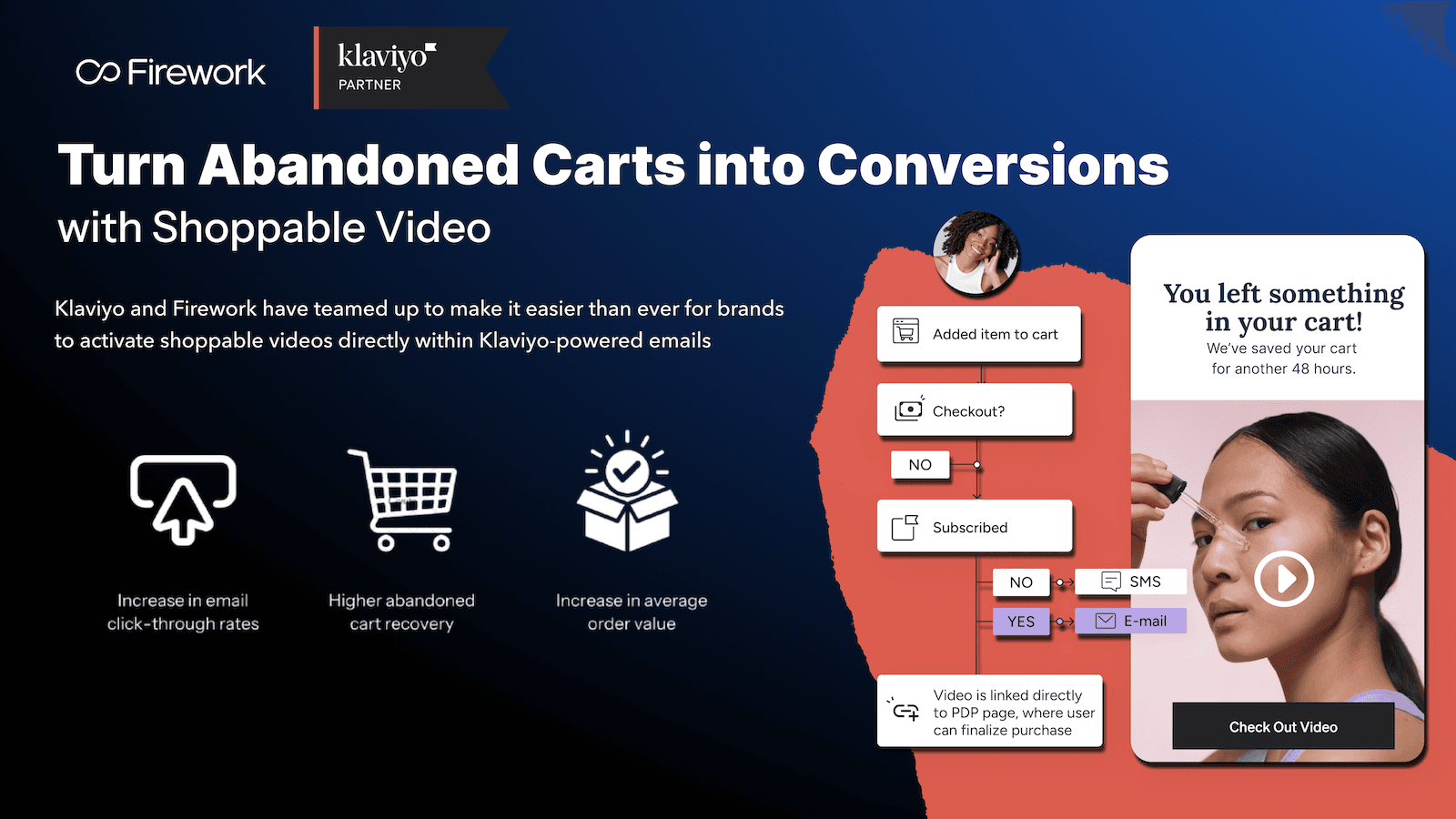 Firework

klaviyo
PARTNER

Turn Abandoned Carts into Conversions
with Shoppable Video

Klaviyo and Firework have teamed up to make it easier than ever for brands to activate shoppable videos directly within Klaviyo-powered emails

Increase in email click-through rates

Higher abandoned cart recovery

Increase in average order value

Added item to cart

Checkout?

NO

Subscribed

NO

SMS

YES

E-mail

Video is linked directly to PDP page, where user can finalize purchase

You left something in your cart!
We've saved your cart for another 48 hours.

Check Out Video